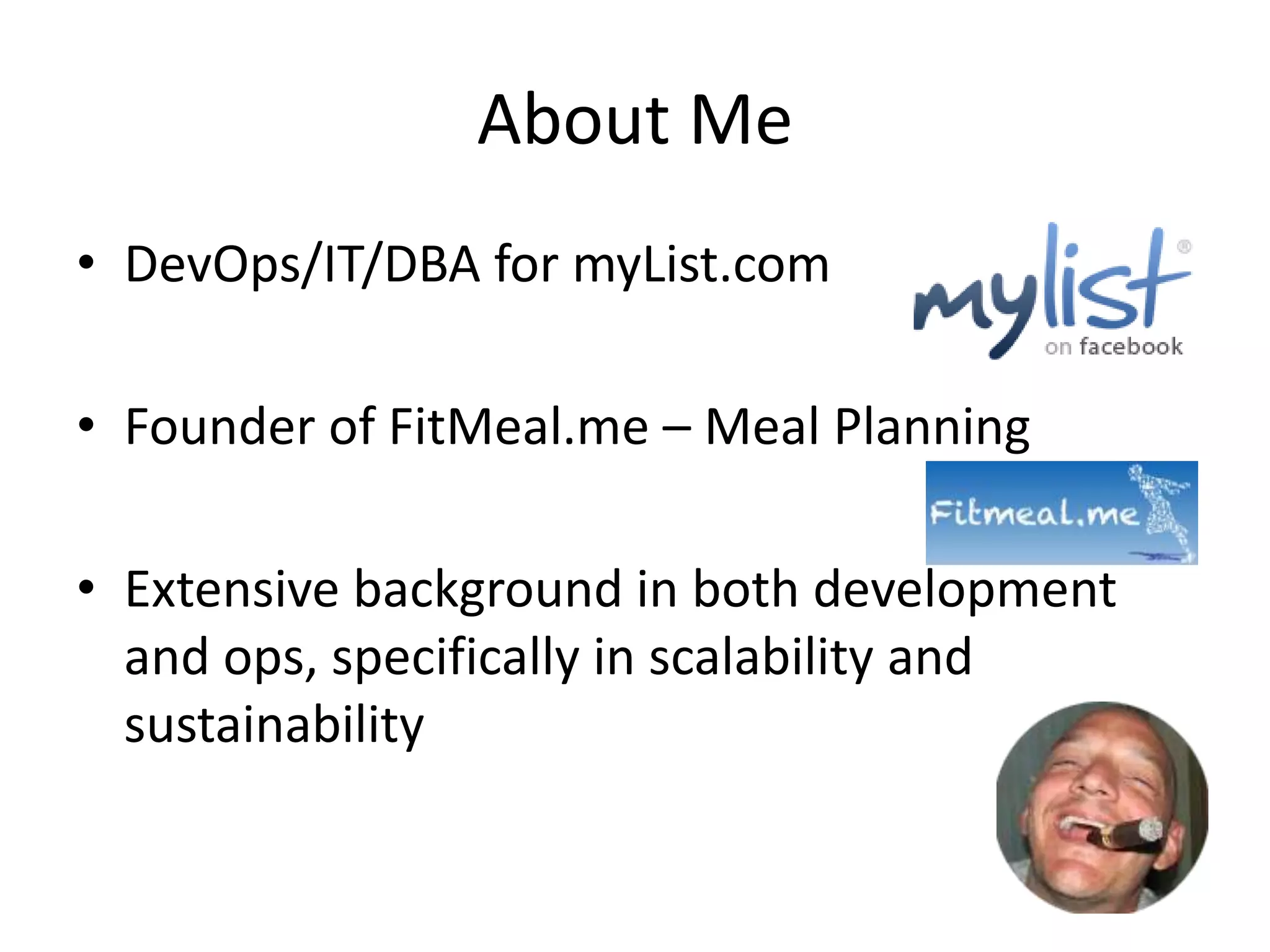 About Me

• DevOps/IT/DBA for myList.com

mylist®
on facebook

• Founder of FitMeal.me – Meal Planning

Fitmeal.me

• Extensive background in both development and ops, specifically in scalability and sustainability